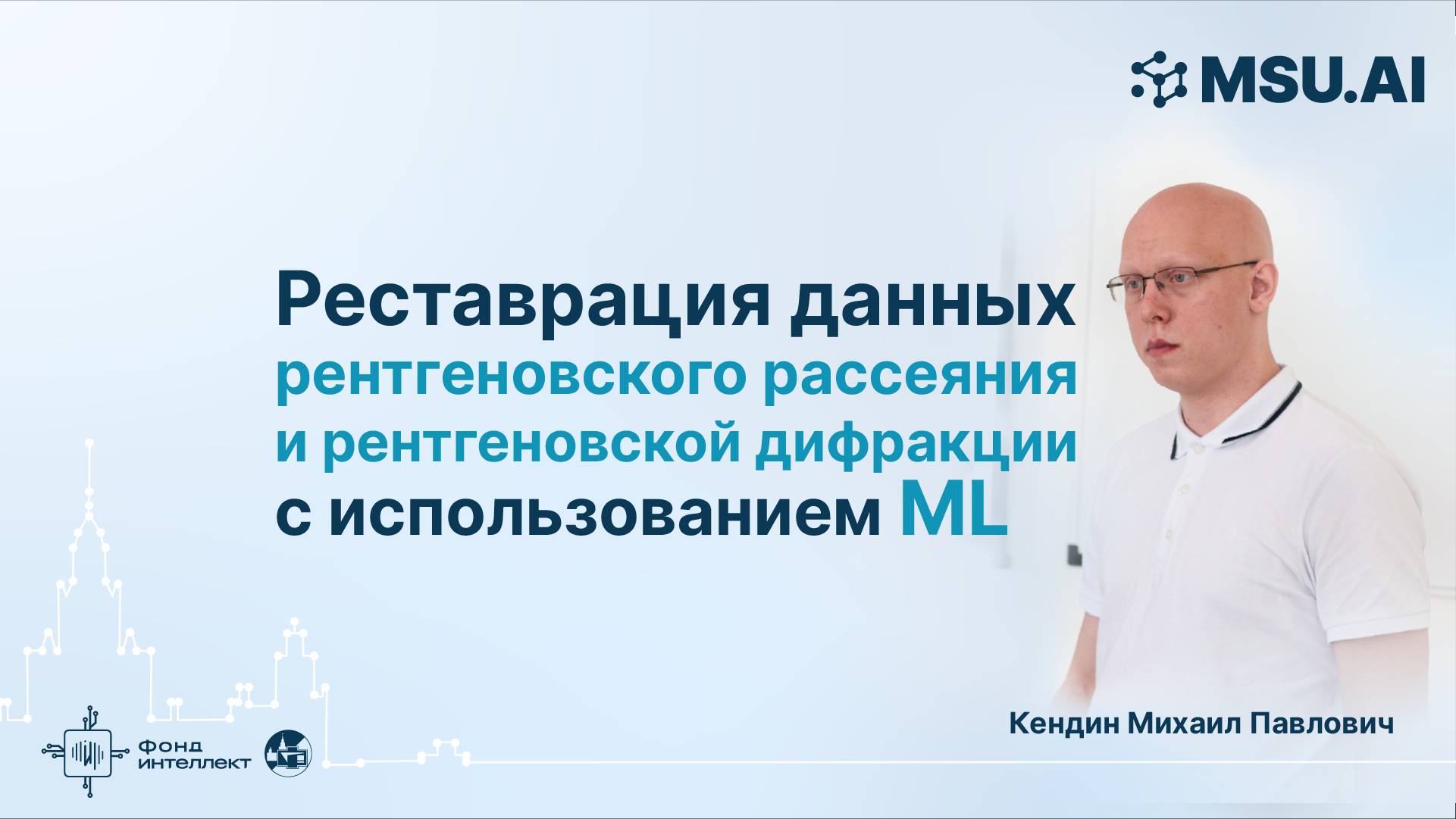 MSU.AI

Реставрация данных рентгеновского рассеяния и рентгеновской дифракции с использованием ML

Кендин Михаил Павлович

Фонд интеллект